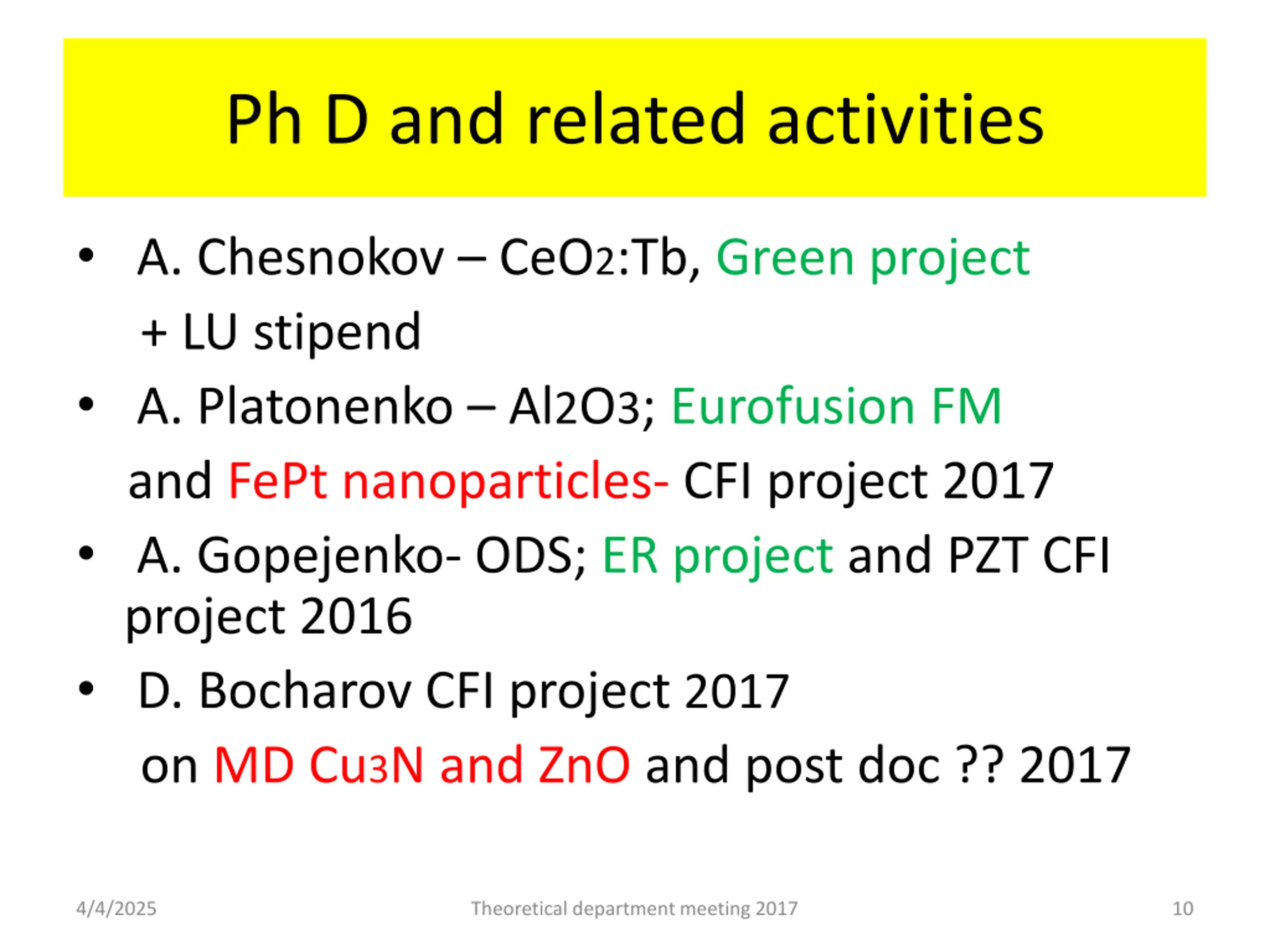 Ph D and related activities

• A. Chesnokov – $CeO_2$:Tb, Green project + LU stipend

• A. Platonenko – $Al_2O_3$; Eurofusion FM and FePt nanoparticles- CFI project 2017

• A. Gopejenko- ODS; ER project and PZT CFI project 2016

• D. Bocharov CFI project 2017 on MD $Cu_3N$ and ZnO and post doc ?? 2017

4/4/2025 Theoretical department meeting 2017 10